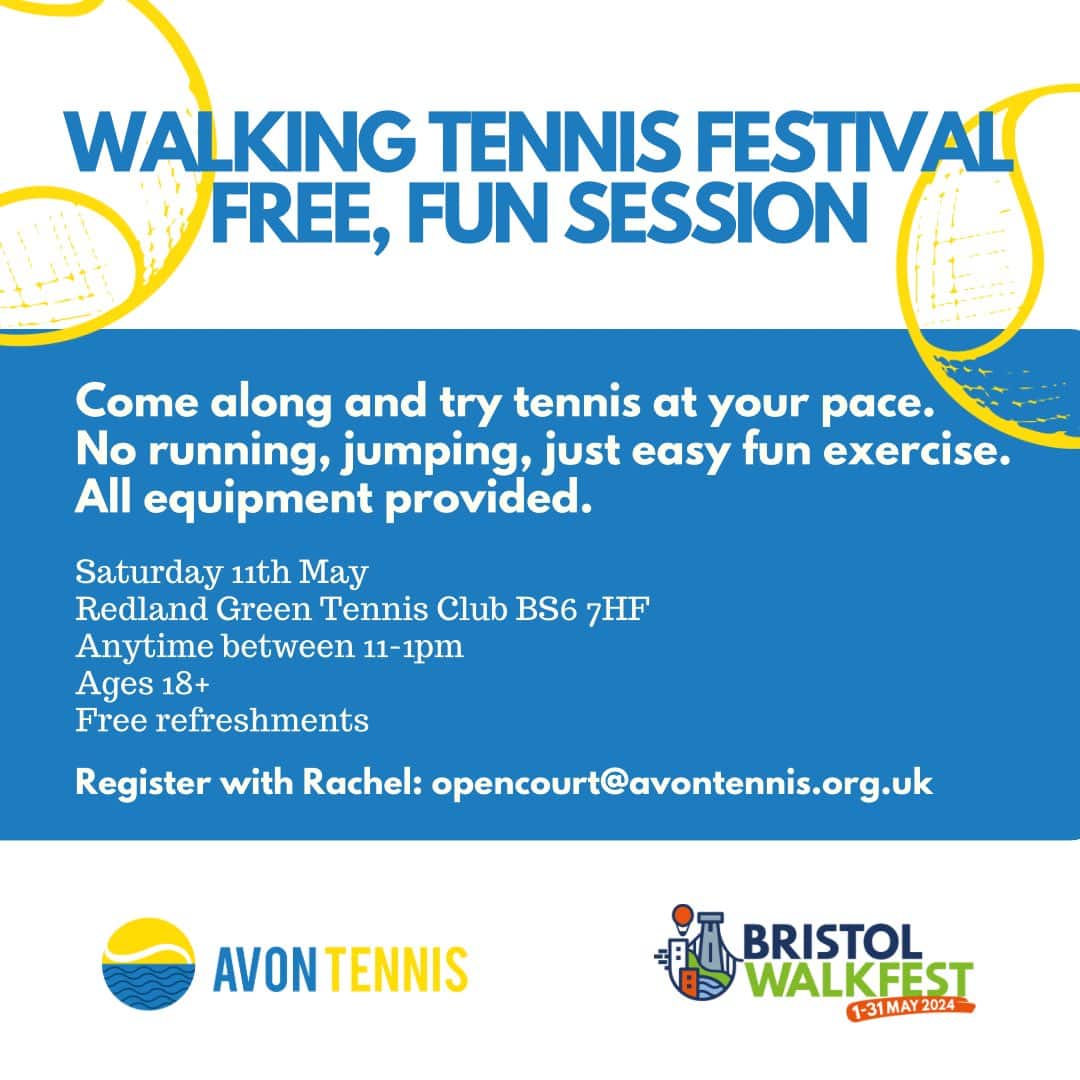 WALKING TENNIS FESTIVAL
FREE, FUN SESSION

Come along and try tennis at your pace.
No running, jumping, just easy fun exercise.
All equipment provided.

Saturday 11th May
Redland Green Tennis Club BS6 7HF
Anytime between 11-1pm
Ages 18+
Free refreshments

Register with Rachel: opencourt@avontennis.org.uk

AVON TENNIS

BRISTOL WALKFEST
1-31 MAY 2024